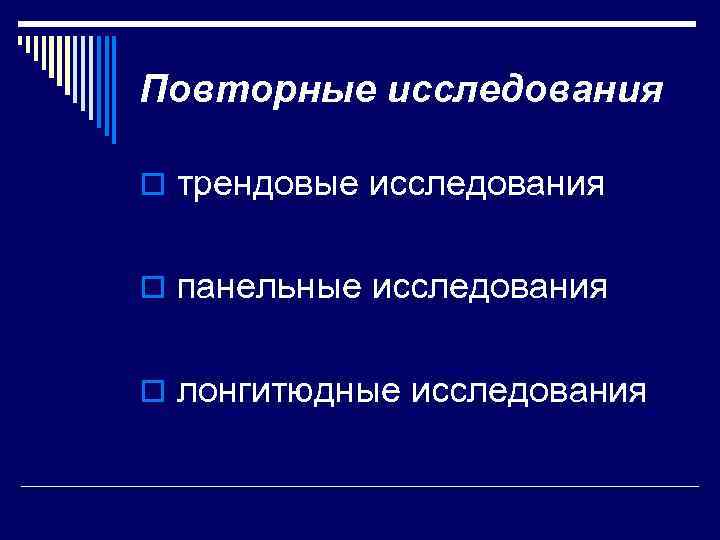 Повторные исследования

трендовые исследования

панельные исследования

лонгитюдные исследования